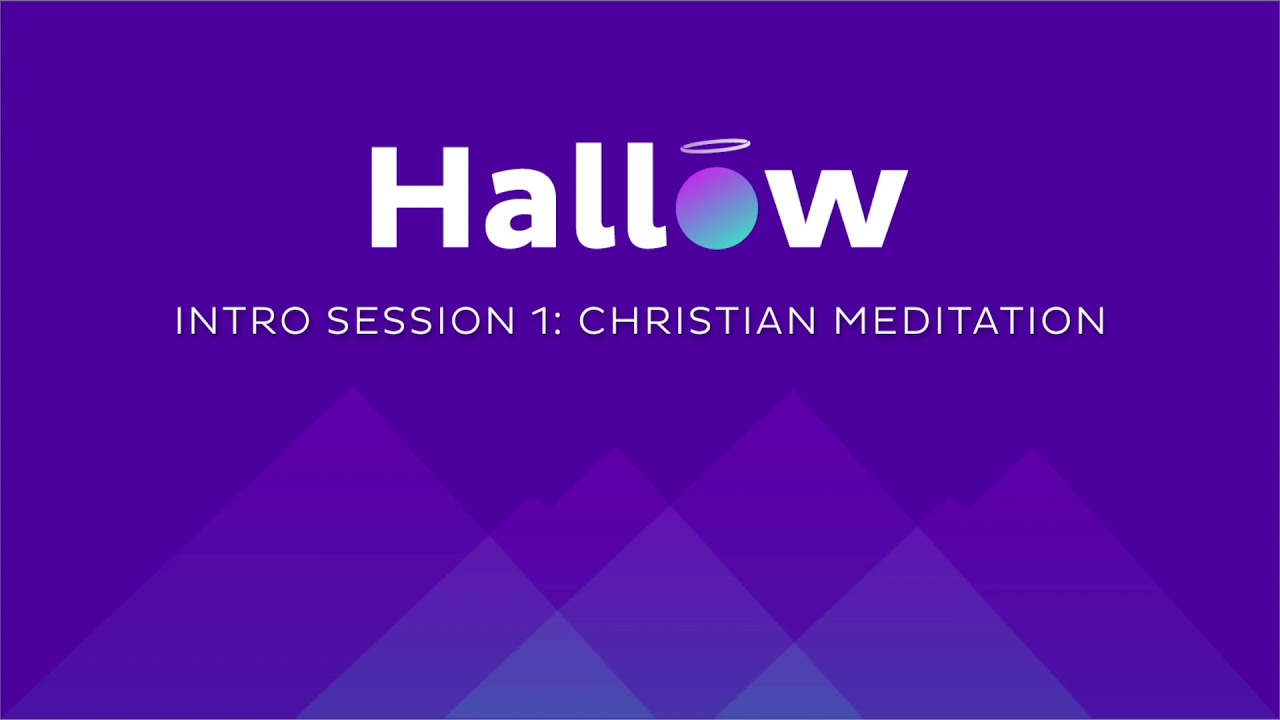 Hallow

INTRO SESSION 1: CHRISTIAN MEDITATION